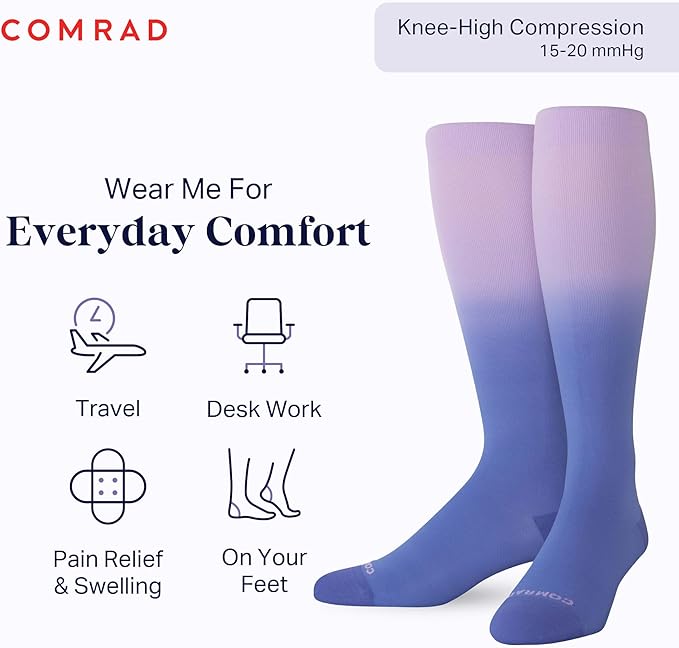 COMRAD

Knee-High Compression
15-20 mmHg

Wear Me For
Everyday Comfort

Travel

Desk Work

Pain Relief & Swelling

On Your Feet

COMRAD

COMRAD